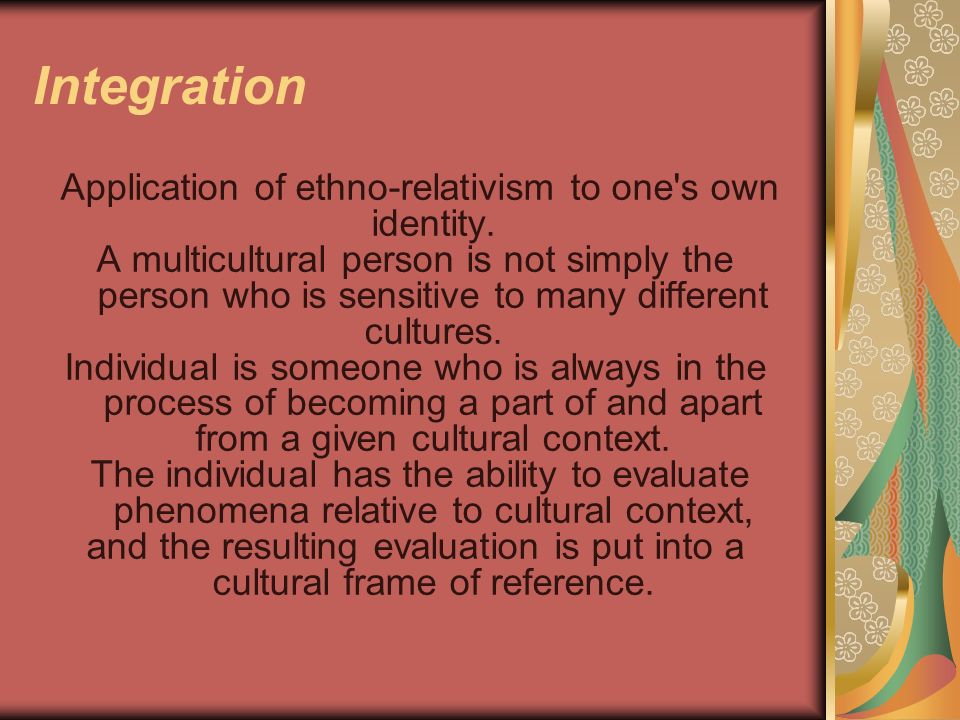 Integration

Application of ethno-relativism to one's own identity.
A multicultural person is not simply the person who is sensitive to many different cultures.
Individual is someone who is always in the process of becoming a part of and apart from a given cultural context.
The individual has the ability to evaluate phenomena relative to cultural context, and the resulting evaluation is put into a cultural frame of reference.